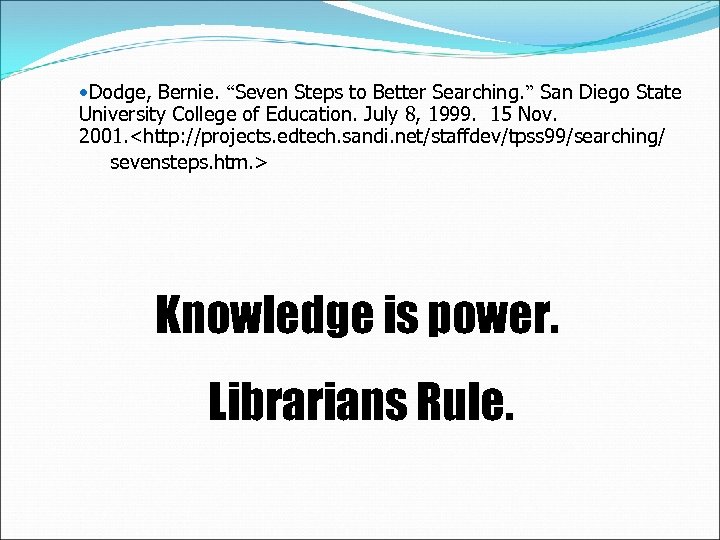 •Dodge, Bernie. “Seven Steps to Better Searching.” San Diego State University College of Education. July 8, 1999. 15 Nov. 2001.<http://projects.edtech.sandi.net/staffdev/tpss99/searching/sevensteps.htm.>

Knowledge is power.

Librarians Rule.